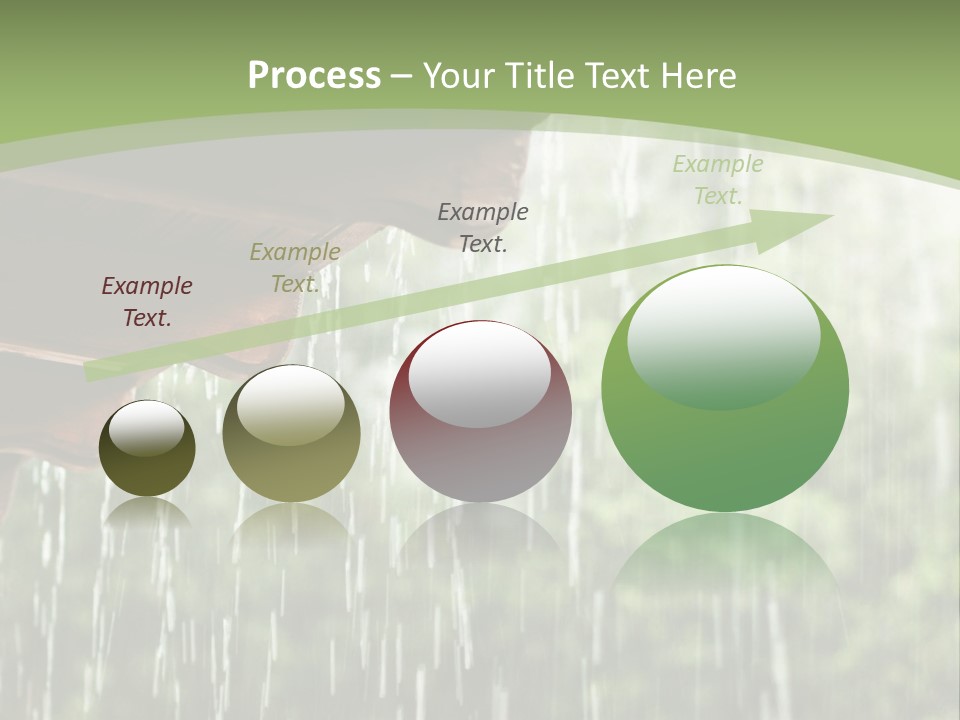 Process – Your Title Text Here

Example Text.

Example Text.

Example Text.

Example Text.